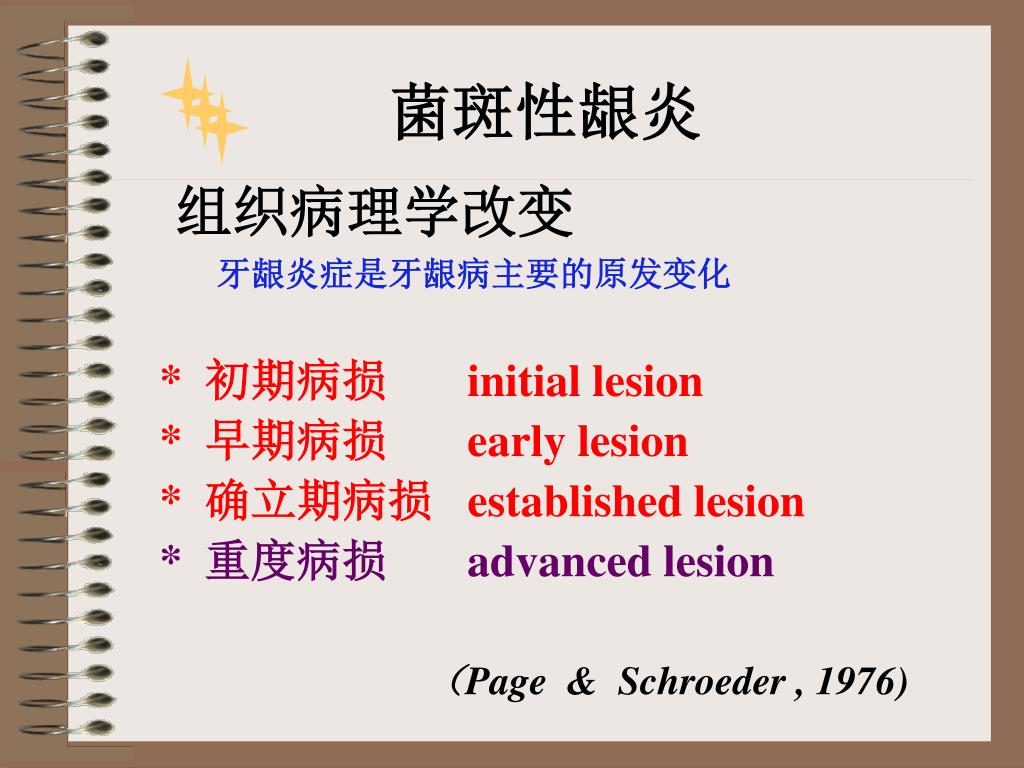 菌斑性龈炎

组织病理学改变

牙龈炎症是牙龈病主要的原发变化

* 初期病损 initial lesion
* 早期病损 early lesion
* 确立期病损 established lesion
* 重度病损 advanced lesion

（Page & Schroeder , 1976)